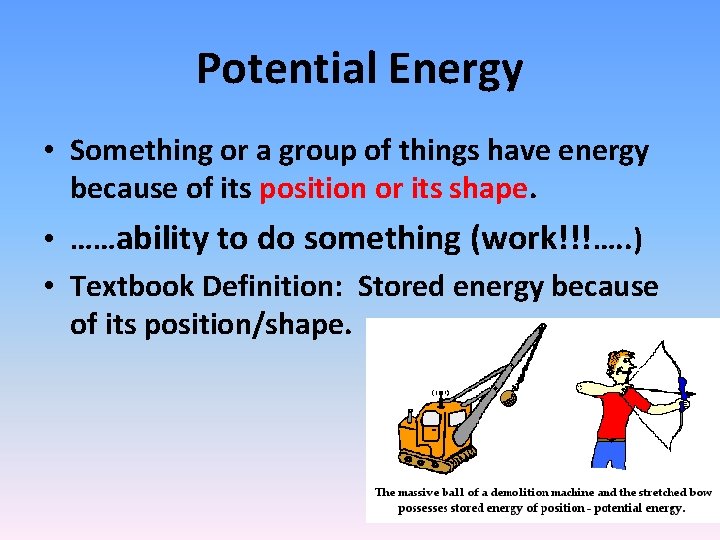 Potential Energy

• Something or a group of things have energy because of its position or its shape.

• ……ability to do something (work!!!…..)

• Textbook Definition: Stored energy because of its position/shape.

The massive ball of a demolition machine and the stretched bow possesses stored energy of position - potential energy.